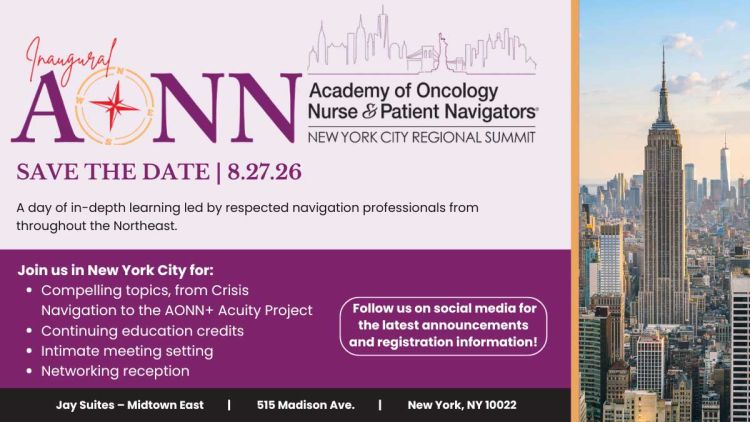 Inaugural
AONN
N E S W

Academy of Oncology Nurse & Patient Navigators®
NEW YORK CITY REGIONAL SUMMIT

SAVE THE DATE | 8.27.26

A day of in-depth learning led by respected navigation professionals from throughout the Northeast.

Join us in New York City for:
• Compelling topics, from Crisis Navigation to the AONN+ Acuity Project
• Continuing education credits
• Intimate meeting setting
• Networking reception

Follow us on social media for the latest announcements and registration information!

Jay Suites – Midtown East | 515 Madison Ave. | New York, NY 10022